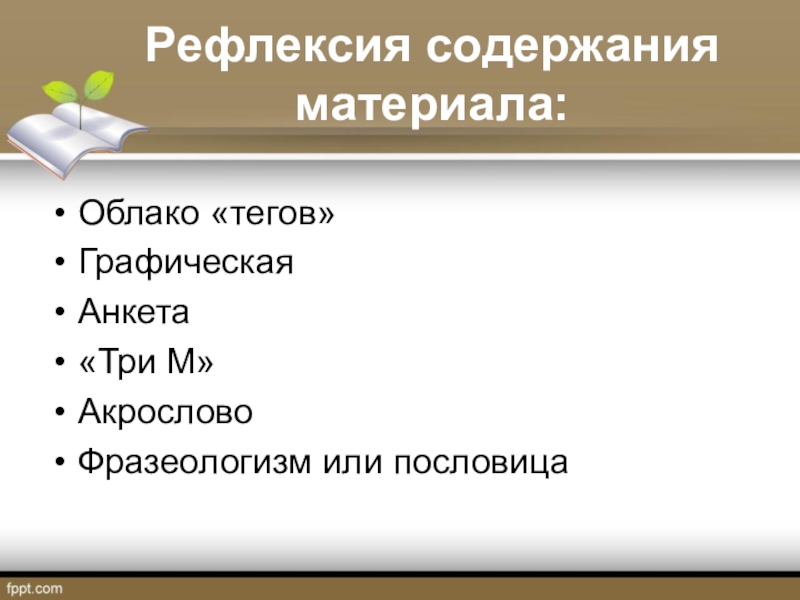 Рефлексия содержания материала:

• Облако «тегов»
• Графическая
• Анкета
• «Три М»
• Акрослово
• Фразеологизм или пословица

fppt.com